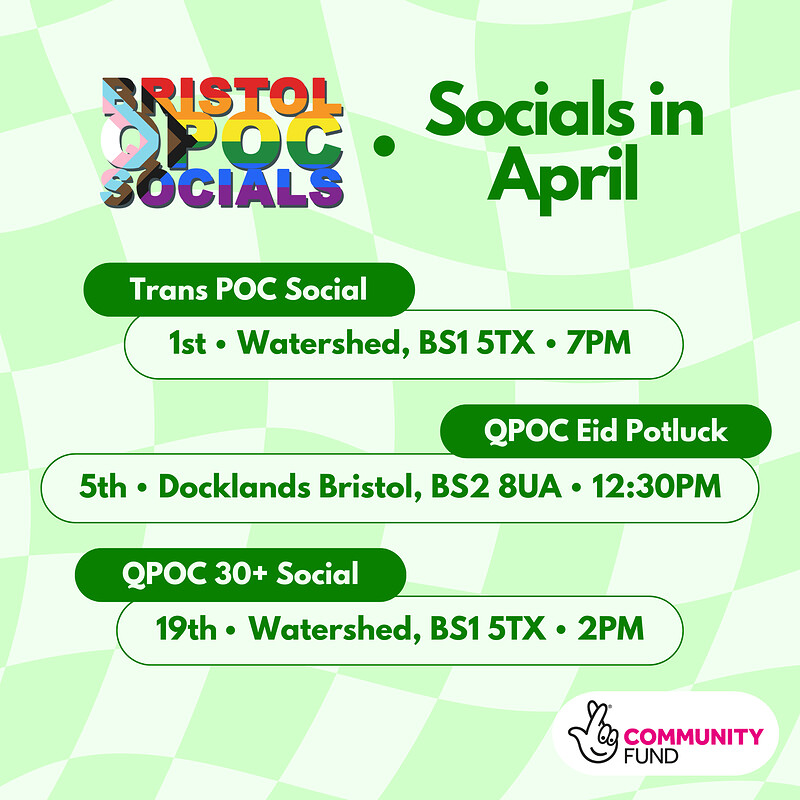 BRISTOL QPOC SOCIALS • Socials in April

Trans POC Social

1st • Watershed, BS1 5TX • 7PM

QPOC Eid Potluck

5th • Docklands Bristol, BS2 8UA • 12:30PM

QPOC 30+ Social

19th • Watershed, BS1 5TX • 2PM

COMMUNITY FUND